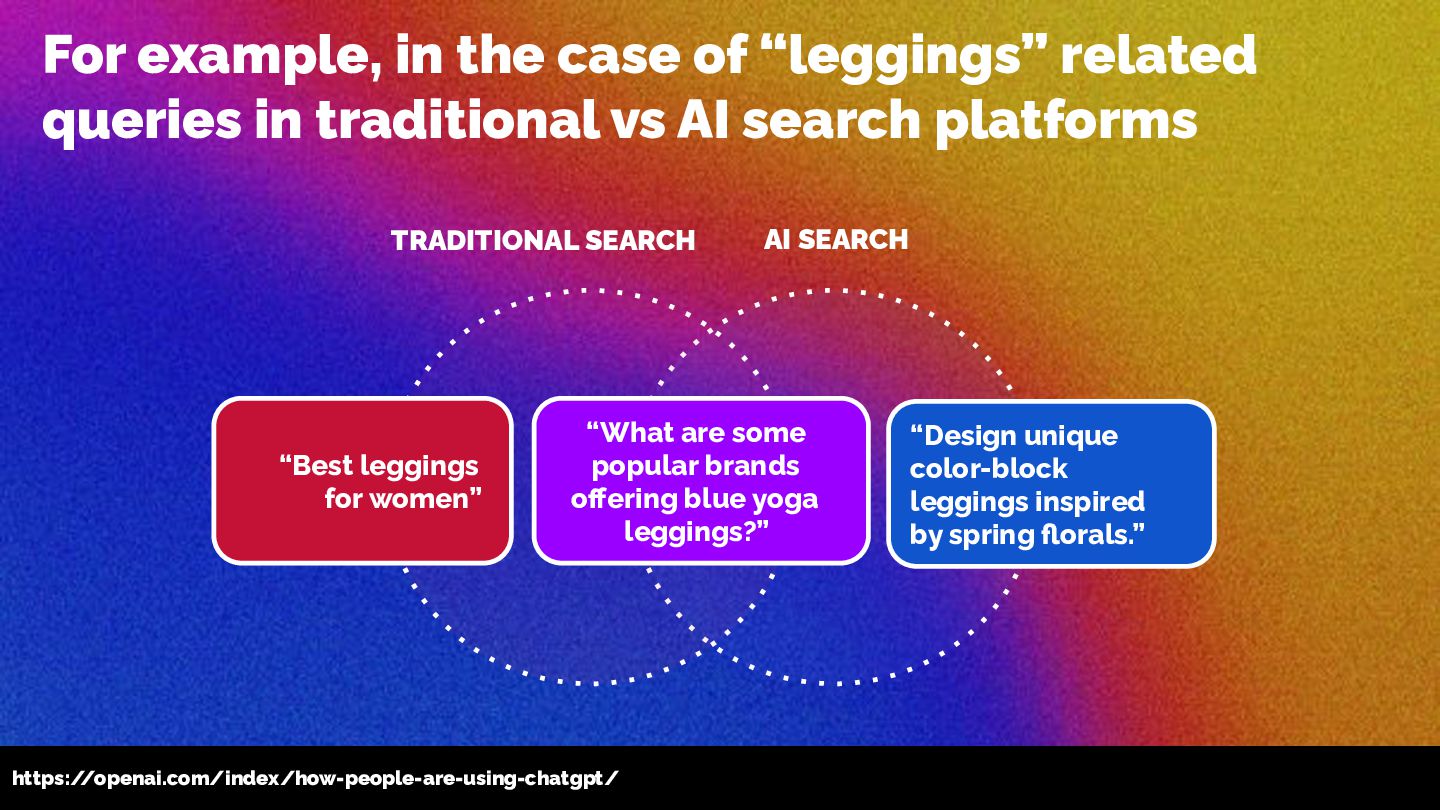 For example, in the case of “leggings” related queries in traditional vs AI search platforms

TRADITIONAL SEARCH

AI SEARCH

“Best leggings for women”

“What are some popular brands offering blue yoga leggings?”

“Design unique color-block leggings inspired by spring florals.”

https://openai.com/index/how-people-are-using-chatgpt/